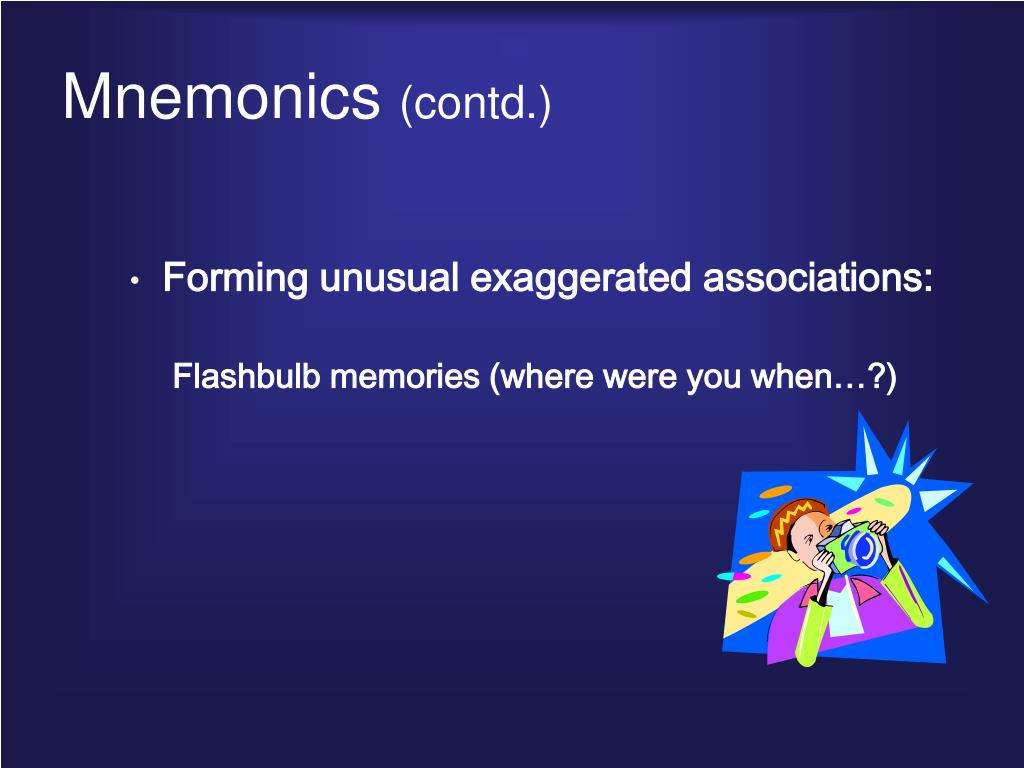 Mnemonics (contd.)

• Forming unusual exaggerated associations:

Flashbulb memories (where were you when…?)